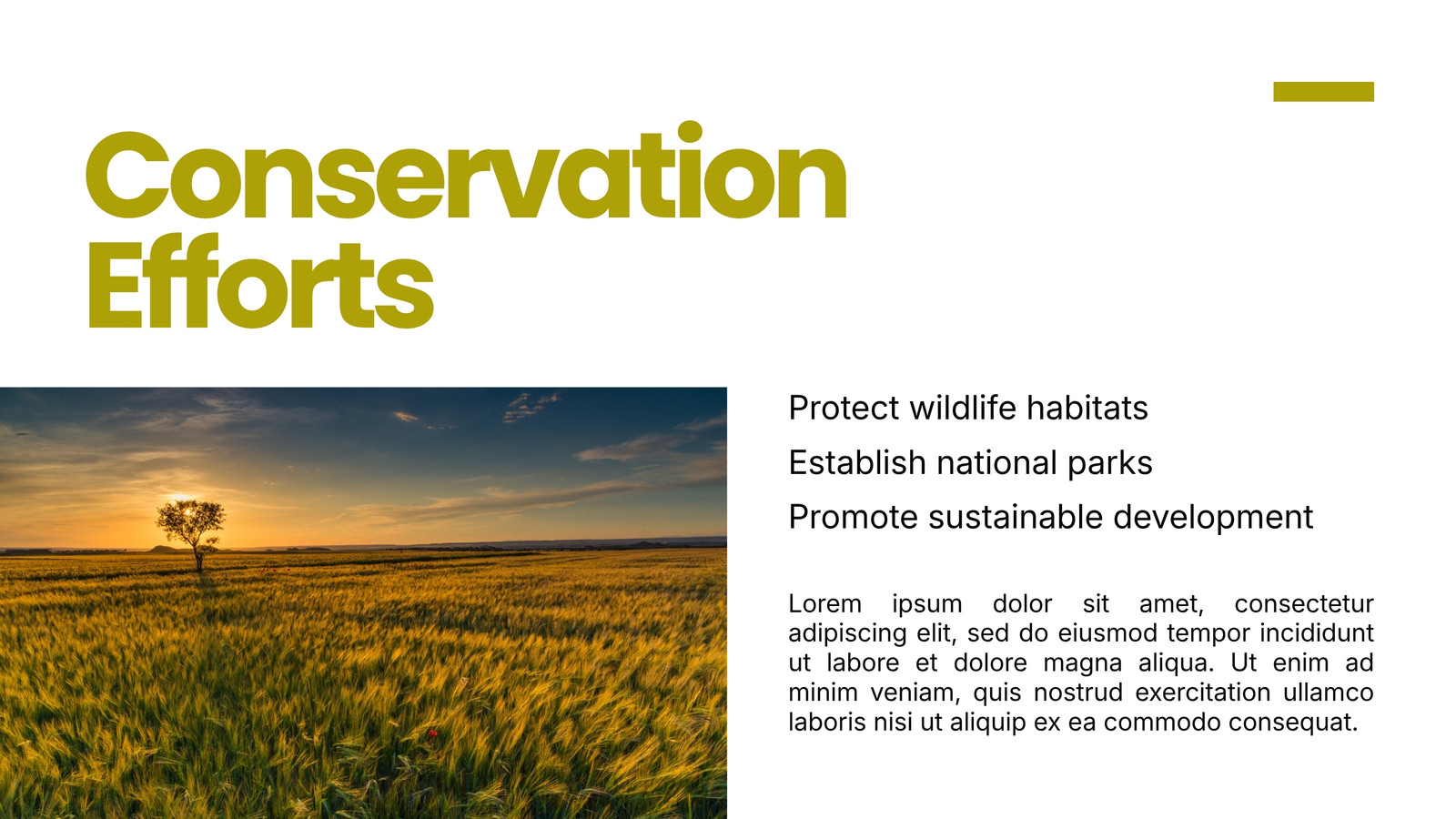 Conservation Efforts

Protect wildlife habitats

Establish national parks

Promote sustainable development

Lorem ipsum dolor sit amet, consectetur adipiscing elit, sed do eiusmod tempor incididunt ut labore et dolore magna aliqua. Ut enim ad minim veniam, quis nostrud exercitation ullamco laboris nisi ut aliquip ex ea commodo consequat.